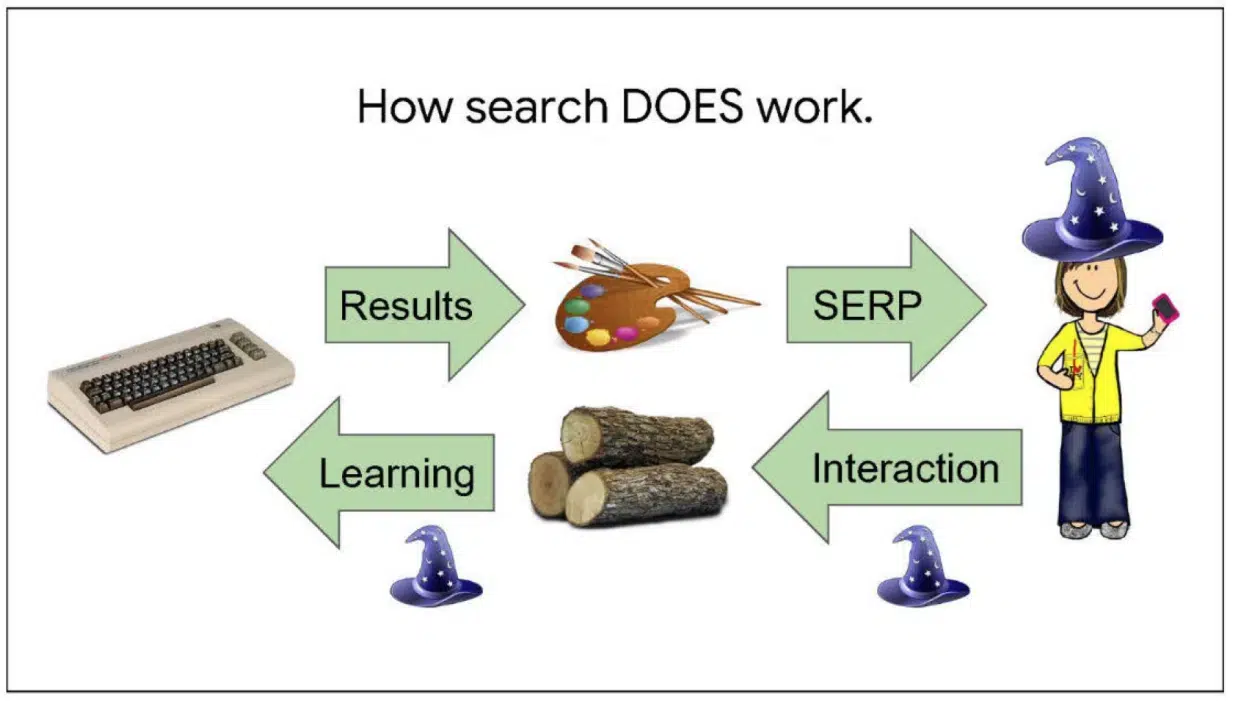 How search DOES work.

Results

SERP

Learning

Interaction